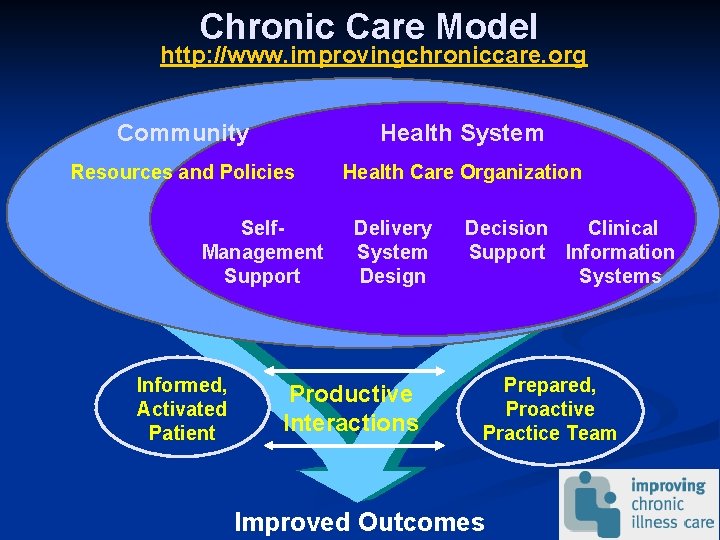 Chronic Care Model
http://www.improvingchroniccare.org

Community
Resources and Policies

Health System
Health Care Organization

Self-Management Support

Delivery System Design

Decision Support

Clinical Information Systems

Informed, Activated Patient

Productive Interactions

Prepared, Proactive Practice Team

Improved Outcomes

improving chronic illness care